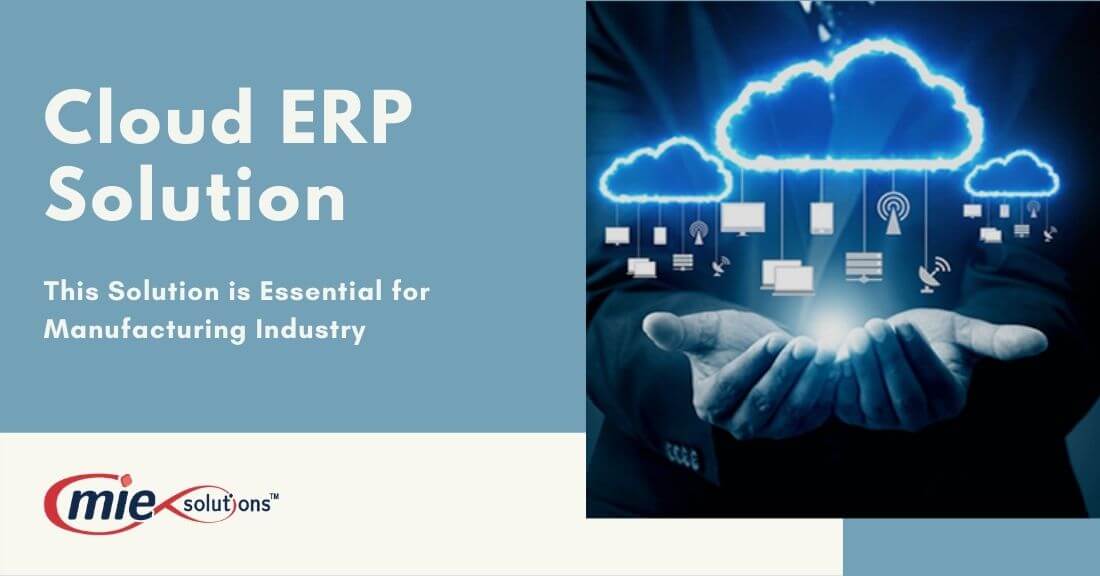 Cloud ERP Solution

This Solution is Essential for Manufacturing Industry

mie solutions™